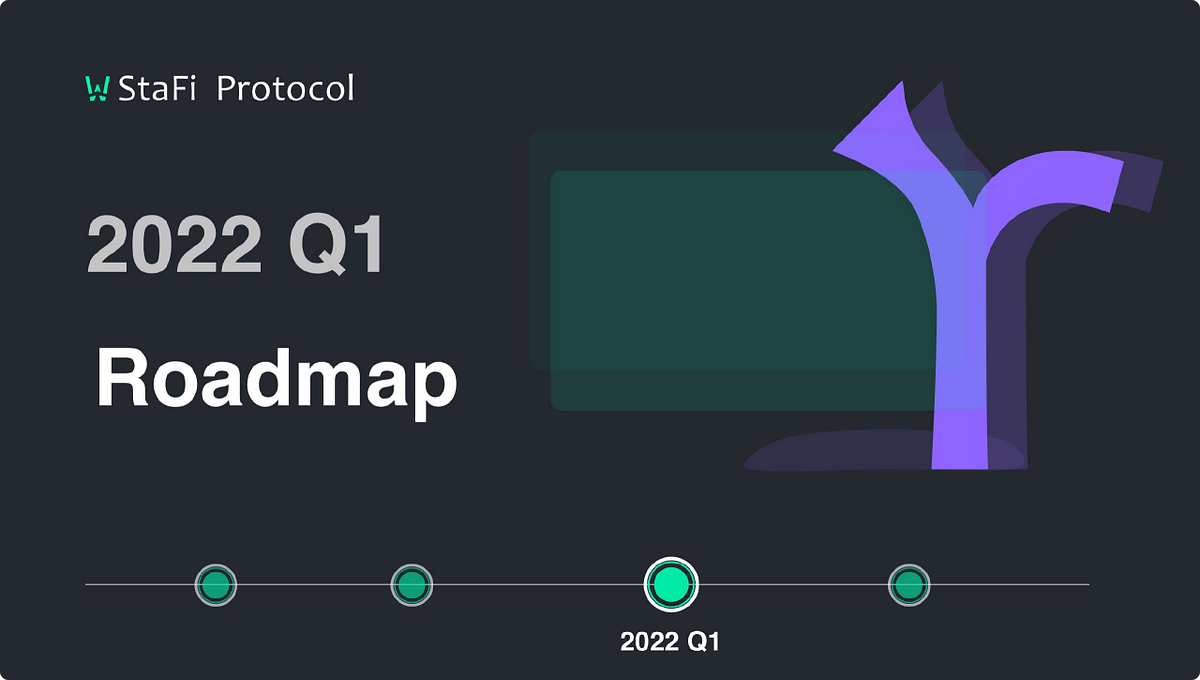 StaFi Protocol

2022 Q1

Roadmap

2022 Q1